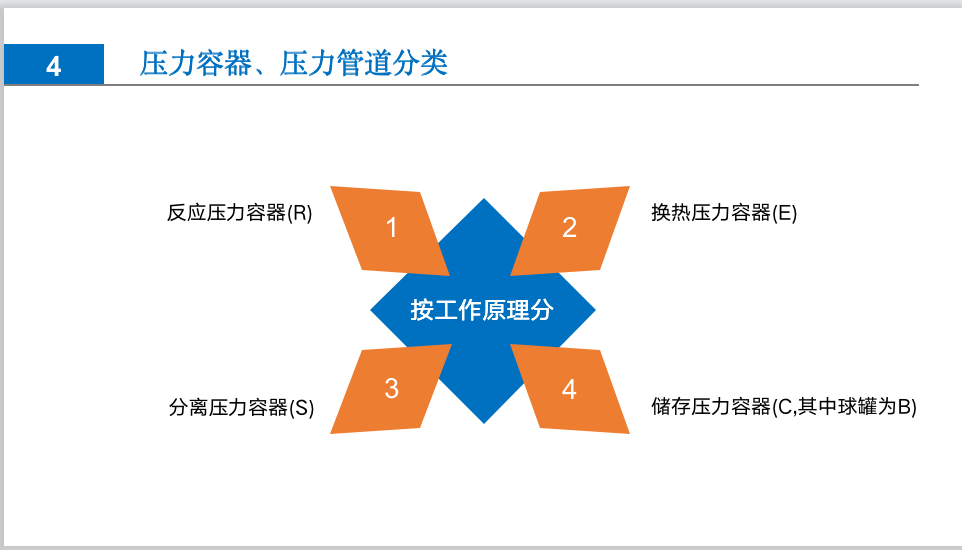 4 压力容器、压力管道分类

反应压力容器(R)

1

2

换热压力容器(E)

按工作原理分

分离压力容器(S)

3

4

储存压力容器(C,其中球罐为B)